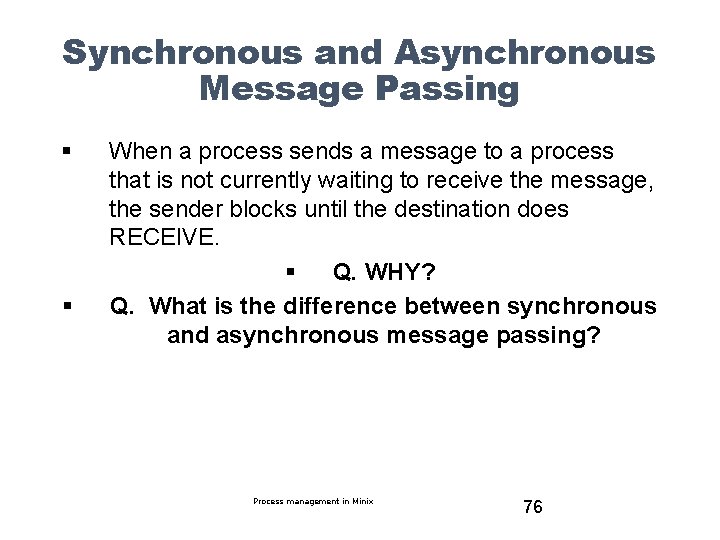 Synchronous and Asynchronous Message Passing

▪ When a process sends a message to a process that is not currently waiting to receive the message, the sender blocks until the destination does RECEIVE.

▪ Q. WHY?

▪ Q. What is the difference between synchronous and asynchronous message passing?

Process management in Minix

76